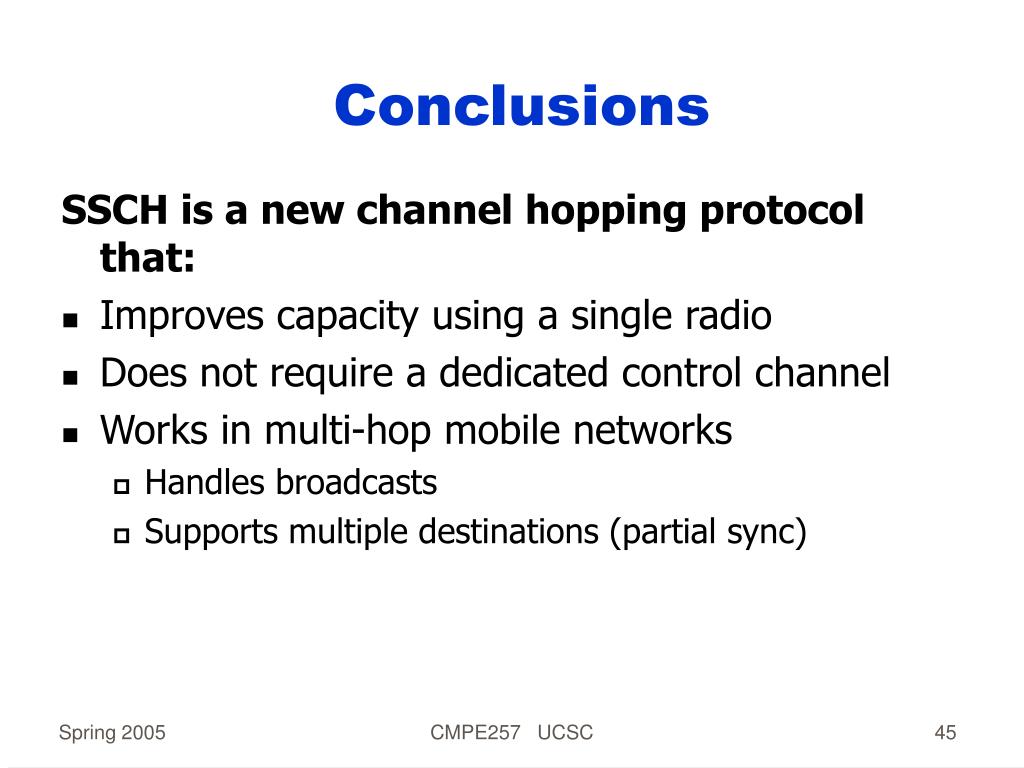 Conclusions

SSCH is a new channel hopping protocol that:

- Improves capacity using a single radio
- Does not require a dedicated control channel
- Works in multi-hop mobile networks
  - Handles broadcasts
  - Supports multiple destinations (partial sync)

Spring 2005

CMPE257 UCSC

45